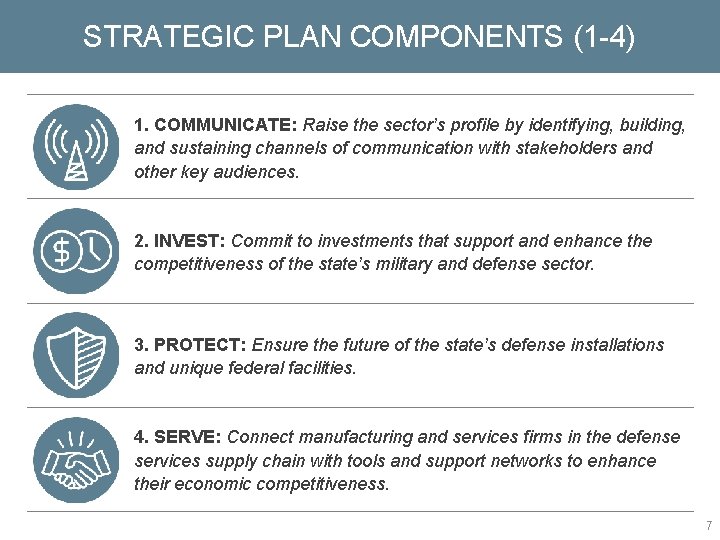 STRATEGIC PLAN COMPONENTS (1-4)

1. COMMUNICATE: Raise the sector's profile by identifying, building, and sustaining channels of communication with stakeholders and other key audiences.

2. INVEST: Commit to investments that support and enhance the competitiveness of the state's military and defense sector.

3. PROTECT: Ensure the future of the state's defense installations and unique federal facilities.

4. SERVE: Connect manufacturing and services firms in the defense services supply chain with tools and support networks to enhance their economic competitiveness.

7